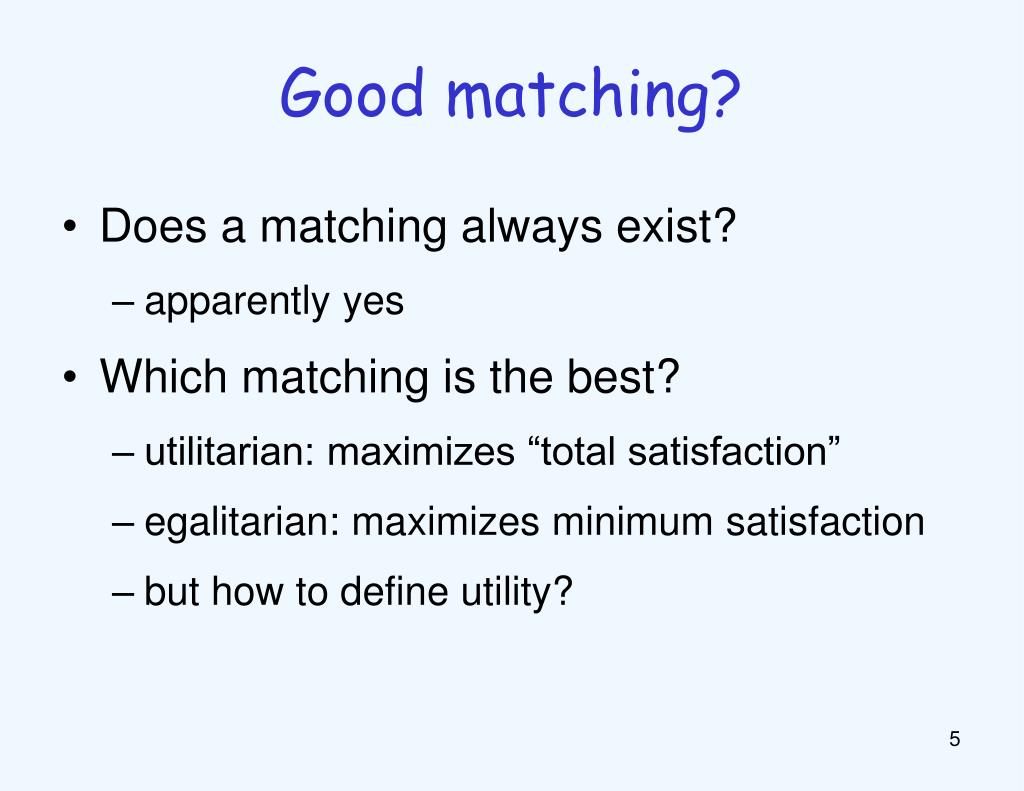 Good matching?

• Does a matching always exist?

– apparently yes

• Which matching is the best?

– utilitarian: maximizes “total satisfaction”

– egalitarian: maximizes minimum satisfaction

– but how to define utility?

5